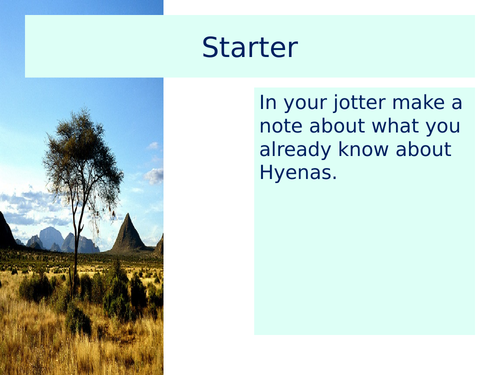 Starter

In your jotter make a note about what you already know about Hyenas.